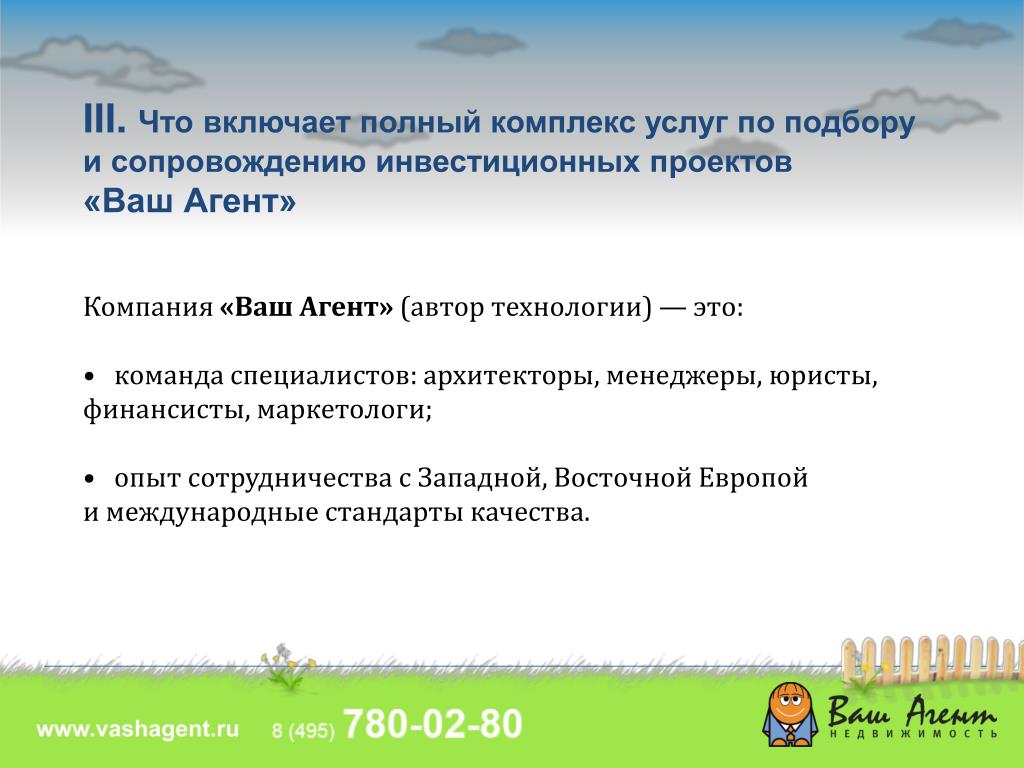 III. Что включает полный комплекс услуг по подбору и сопровождению инвестиционных проектов «Ваш Агент»

Компания «Ваш Агент» (автор технологии) — это:

• команда специалистов: архитекторы, менеджеры, юристы, финансисты, маркетологи;

• опыт сотрудничества с Западной, Восточной Европой и международные стандарты качества.

www.vashagent.ru 8 (495) 780-02-80

Ваш Агент
НЕДВИЖИМОСТЬ